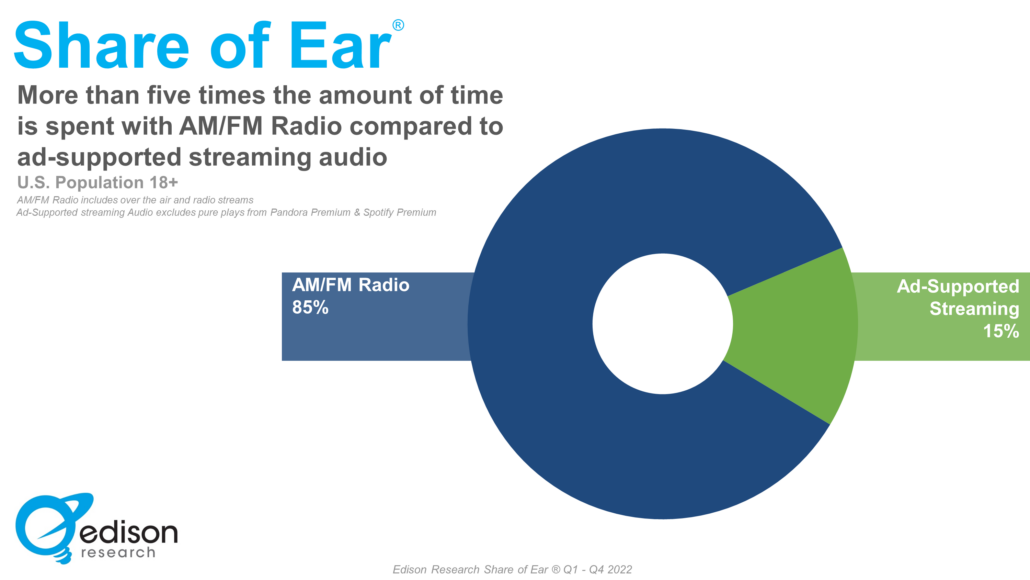 Share of Ear®

More than five times the amount of time is spent with AM/FM Radio compared to ad-supported streaming audio

U.S. Population 18+

AM/FM Radio includes over the air and radio streams
Ad-Supported streaming Audio excludes pure plays from Pandora Premium & Spotify Premium

AM/FM Radio
85%

Ad-Supported Streaming
15%

edison
research

Edison Research Share of Ear ® Q1 - Q4 2022